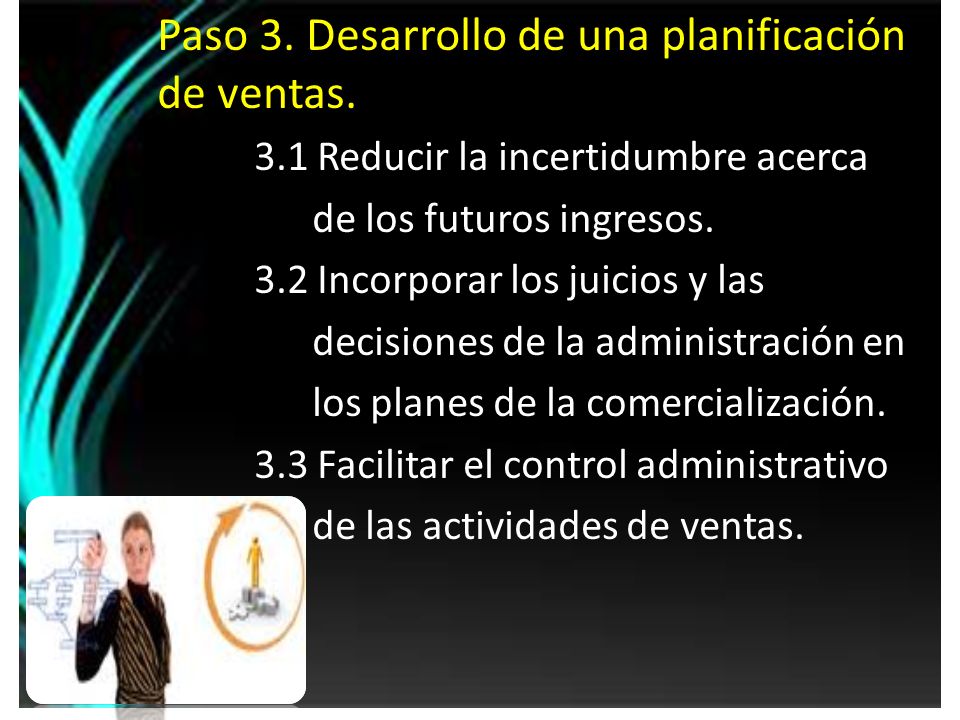 Paso 3. Desarrollo de una planificación de ventas.

3.1 Reducir la incertidumbre acerca de los futuros ingresos.

3.2 Incorporar los juicios y las decisiones de la administración en los planes de la comercialización.

3.3 Facilitar el control administrativo de las actividades de ventas.